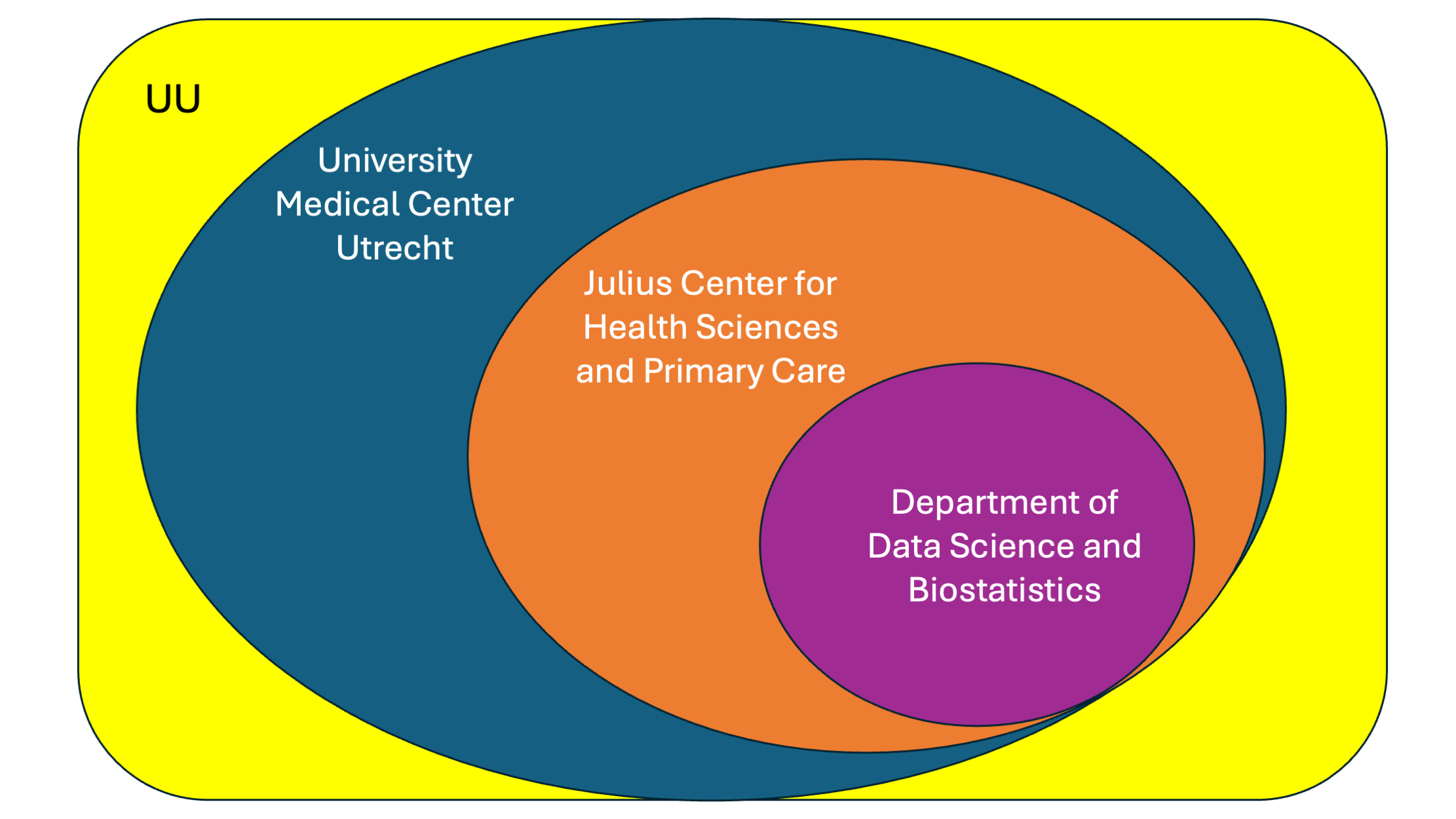 UU

University Medical Center Utrecht

Julius Center for Health Sciences and Primary Care

Department of Data Science and Biostatistics